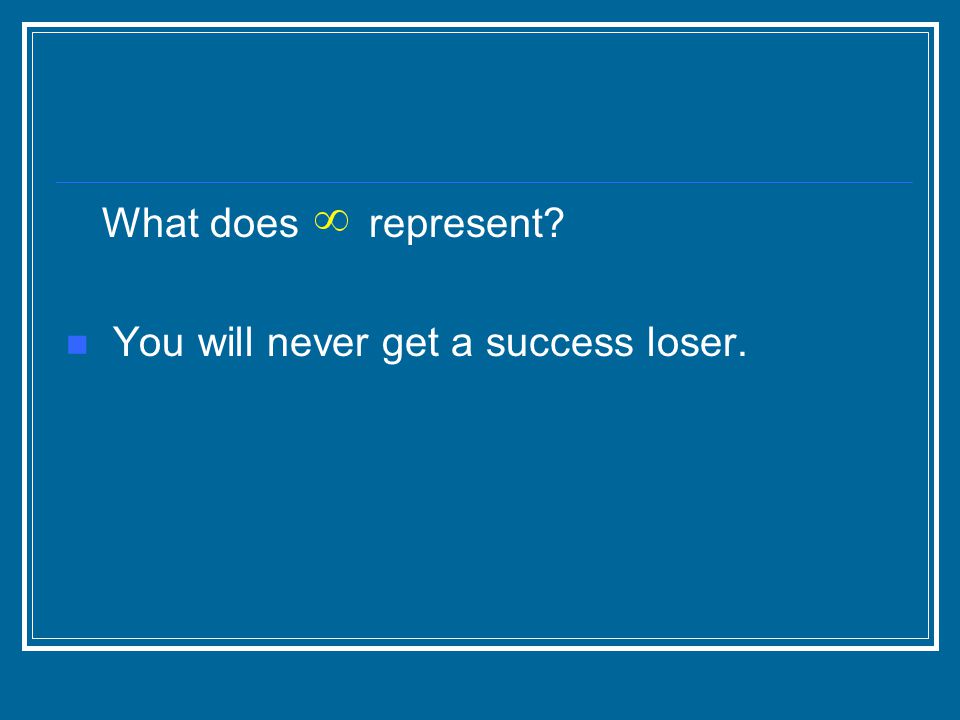 What does $\infty$ represent?

You will never get a success loser.